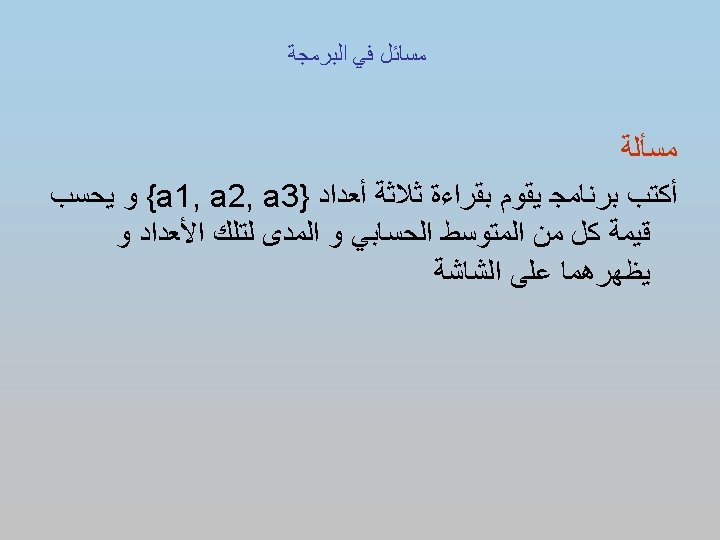 مسائل في البرمجة

مسألة

أكتب برنامج يقوم بقراءة ثلاثة أعداد {a1, a2, a3} و يحسب قيمة كل من المتوسط الحسابي و المدى لتلك الأعداد و يظهرهما على الشاشة